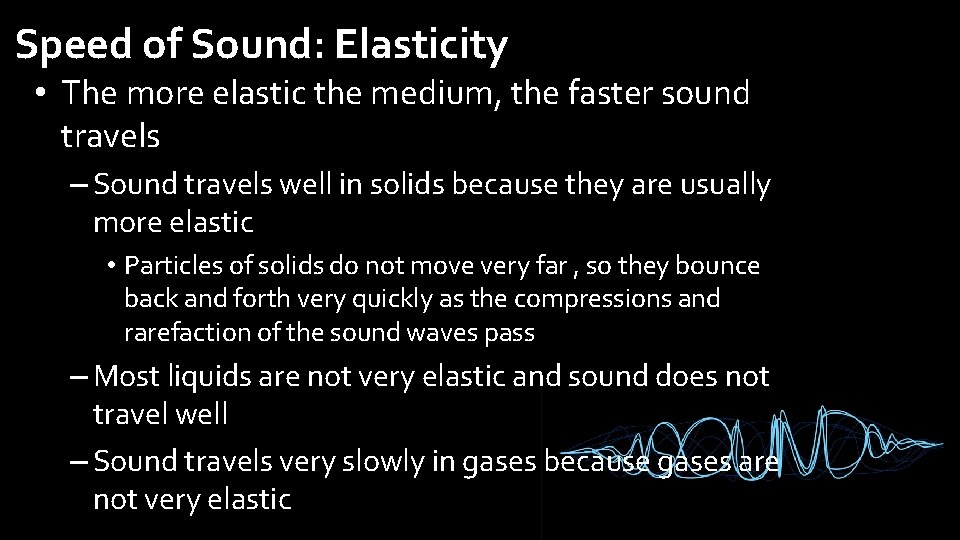 Speed of Sound: Elasticity

• The more elastic the medium, the faster sound travels

– Sound travels well in solids because they are usually more elastic

• Particles of solids do not move very far , so they bounce back and forth very quickly as the compressions and rarefaction of the sound waves pass

– Most liquids are not very elastic and sound does not travel well

– Sound travels very slowly in gases because gases are not very elastic

SOUND